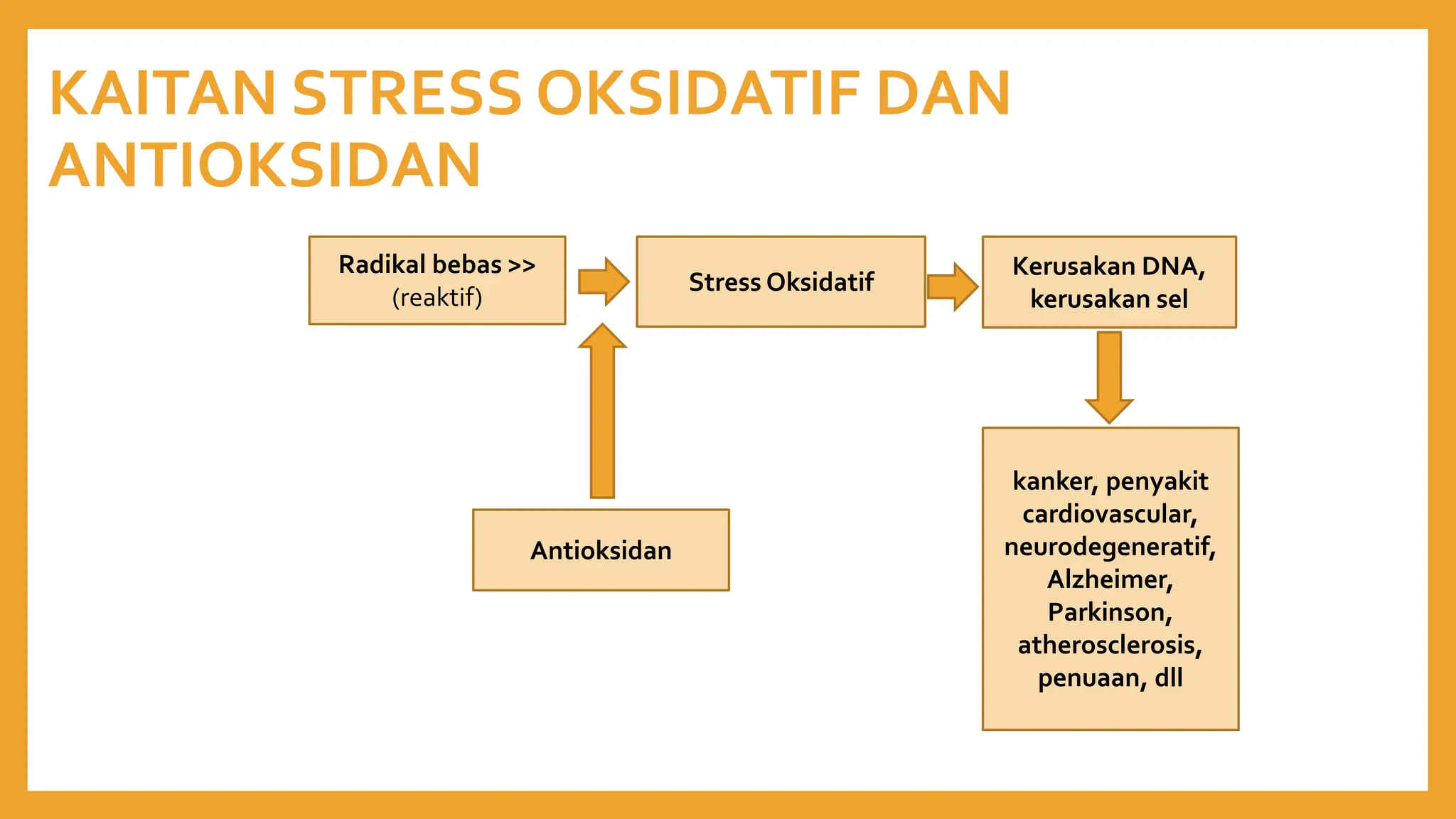 KAITAN STRESS OKSIDATIF DAN ANTIOKSIDAN

Radikal bebas >>
(reaktif)

Stress Oksidatif

Kerusakan DNA, kerusakan sel

Antioksidan

kanker, penyakit cardiovascular, neurodegeneratif, Alzheimer, Parkinson, atherosclerosis, penuaan, dll